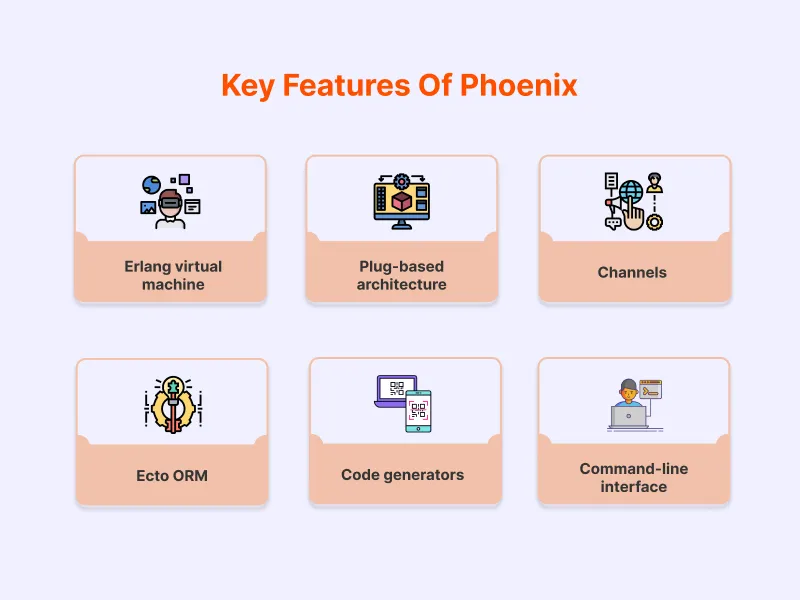 Key Features Of Phoenix

Erlang virtual machine

Plug-based architecture

Channels

Ecto ORM

Code generators

Command-line interface